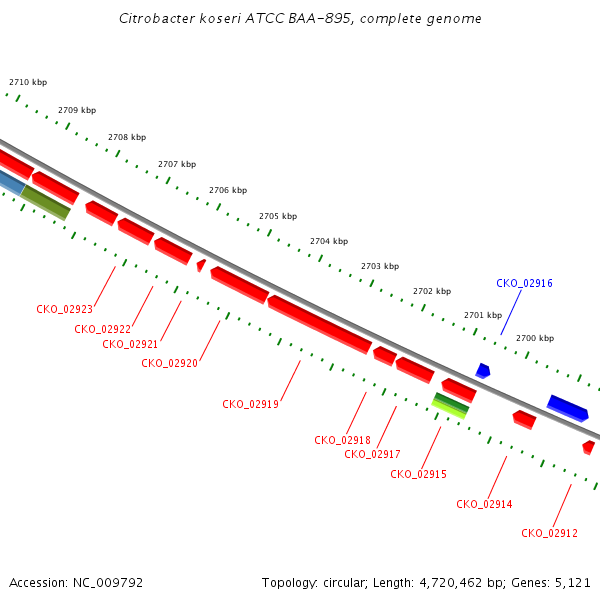 Citrobacter koseri ATCC BAA-895, complete genome

2710 kbp
2709 kbp
2708 kbp
2707 kbp
2706 kbp
2705 kbp
2704 kbp
2703 kbp
2702 kbp
2701 kbp
2700 kbp

CKO_02916

CKO_02923
CKO_02922
CKO_02921
CKO_02920
CKO_02919
CKO_02918
CKO_02917
CKO_02915
CKO_02914
CKO_02912

Accession: NC_009792

Topology: circular; Length: 4,720,462 bp; Genes: 5,121